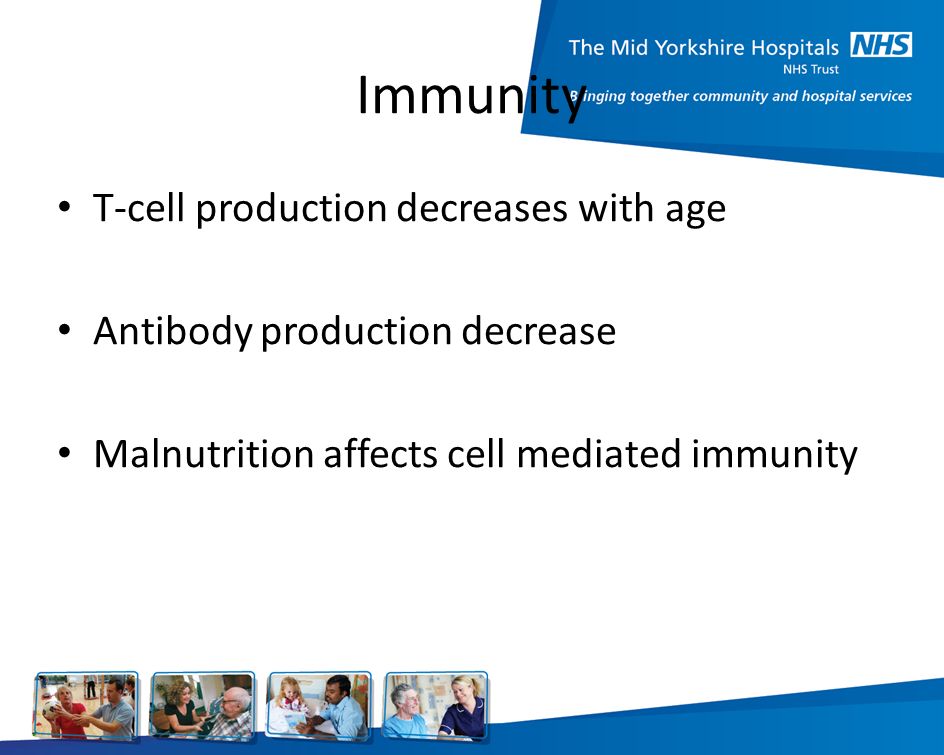 The Mid Yorkshire Hospitals NHS
NHS Trust
Bringing together community and hospital services

Immunity

• T-cell production decreases with age

• Antibody production decrease

• Malnutrition affects cell mediated immunity